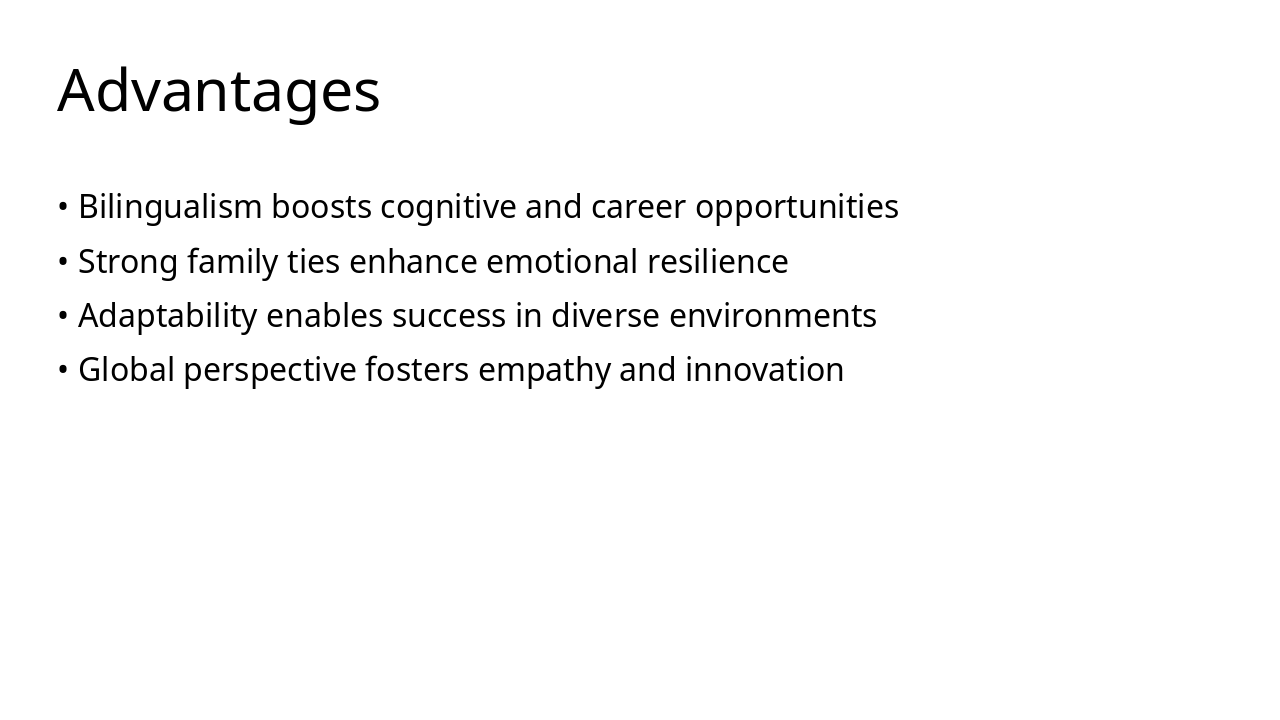 Advantages

• Bilingualism boosts cognitive and career opportunities
• Strong family ties enhance emotional resilience
• Adaptability enables success in diverse environments
• Global perspective fosters empathy and innovation